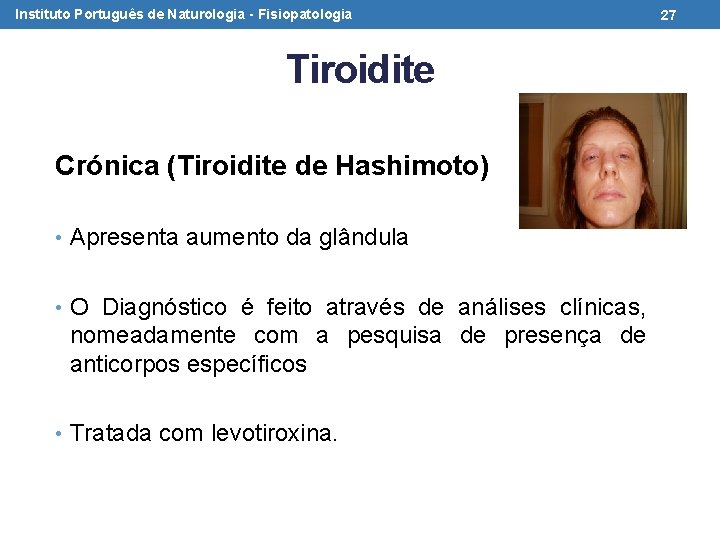 Instituto Português de Naturologia - Fisiopatologia

27

Tiroidite

Crónica (Tiroidite de Hashimoto)

• Apresenta aumento da glândula

• O Diagnóstico é feito através de análises clínicas, nomeadamente com a pesquisa de presença de anticorpos específicos

• Tratada com levotiroxina.